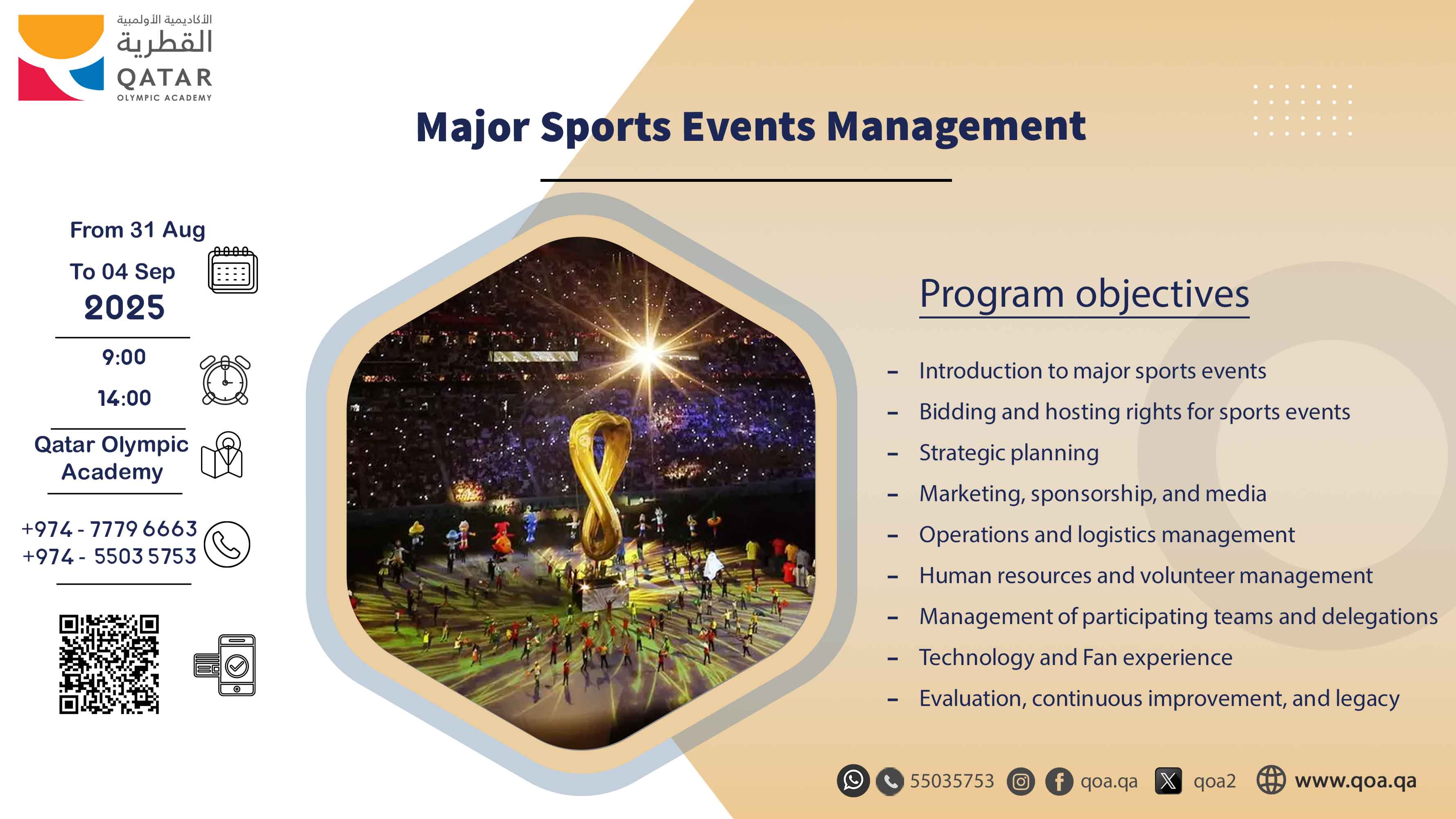 الأكاديمية الأولمبية القطرية
QATAR
OLYMPIC ACADEMY

Major Sports Events Management

From 31 Aug
To 04 Sep
2025

9:00
14:00

Qatar Olympic Academy

+974 - 7779 6663
+974 - 5503 5753

Program objectives

- Introduction to major sports events
- Bidding and hosting rights for sports events
- Strategic planning
- Marketing, sponsorship, and media
- Operations and logistics management
- Human resources and volunteer management
- Management of participating teams and delegations
- Technology and Fan experience
- Evaluation, continuous improvement, and legacy

55035753 qoa.qa qoa2 www.qoa.qa